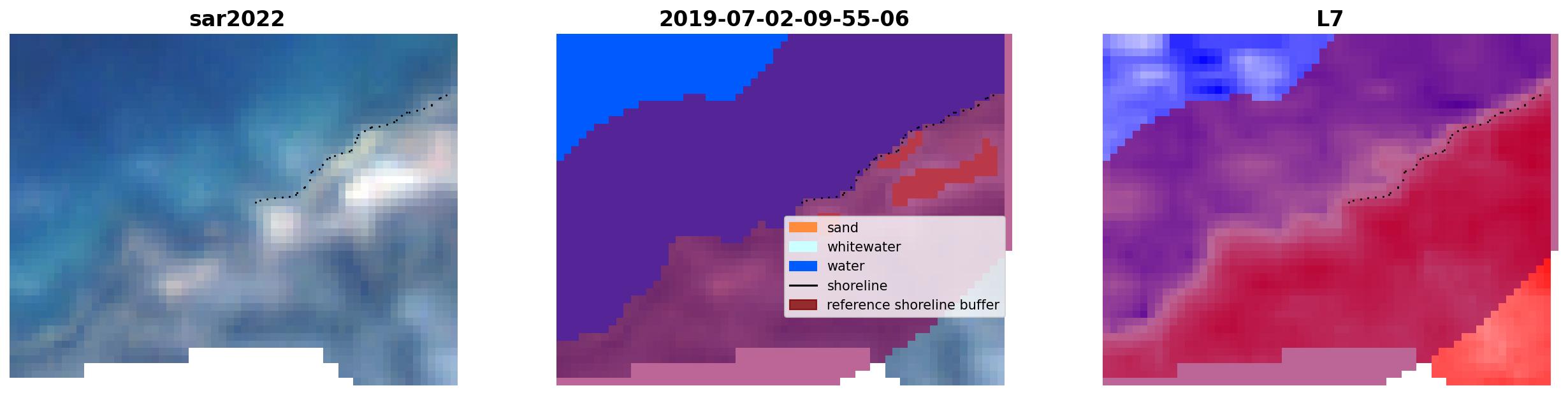 sar2022

2019-07-02-09-55-06

sand
whitewater
water
shoreline
reference shoreline buffer

L7